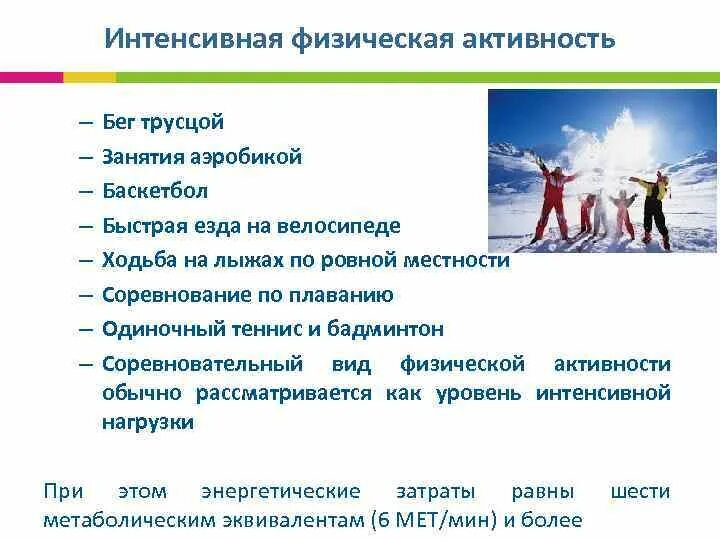 Интенсивная физическая активность

– Бег трусцой
– Занятия аэробикой
– Баскетбол
– Быстрая езда на велосипеде
– Ходьба на лыжах по ровной местности
– Соревнование по плаванию
– Одиночный теннис и бадминтон
– Соревновательный вид физической активности обычно рассматривается как уровень интенсивной нагрузки

При этом энергетические затраты равны шести метаболическим эквивалентам (6 МЕТ/мин) и более